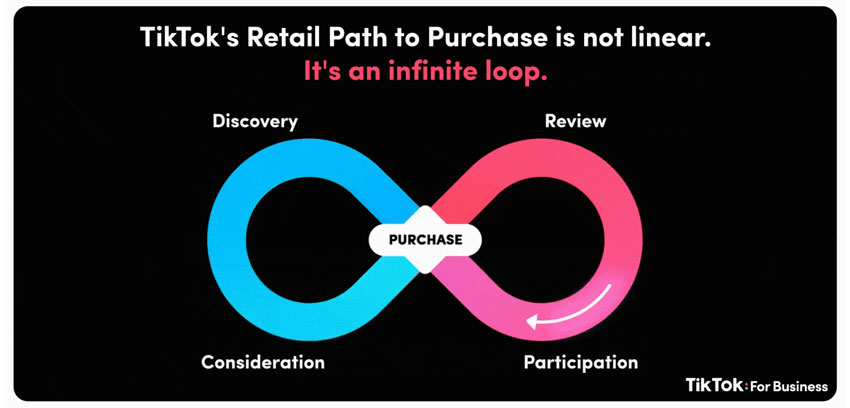 TikTok's Retail Path to Purchase is not linear.
It's an infinite loop.

Discovery

Review

PURCHASE

Consideration

Participation

TikTok: For Business